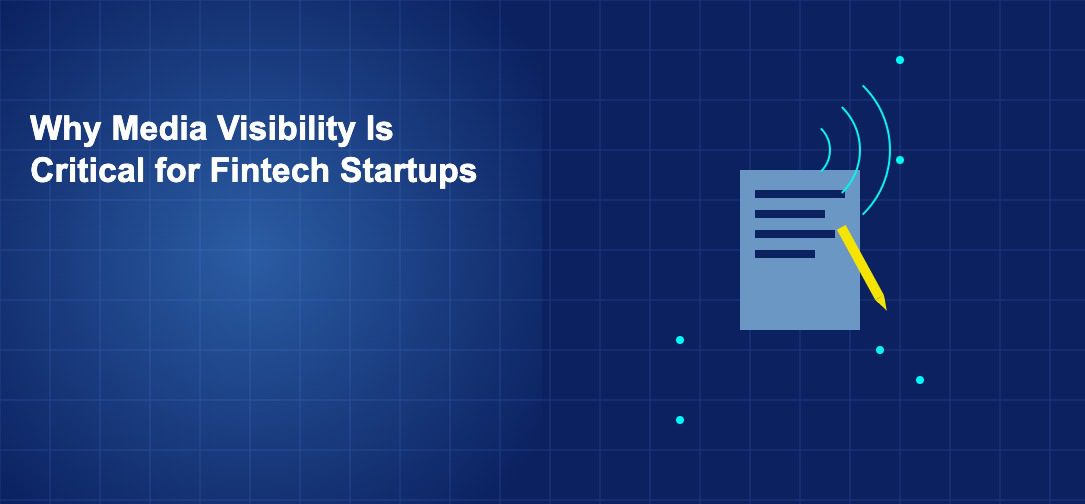 Why Media Visibility Is Critical for Fintech Startups